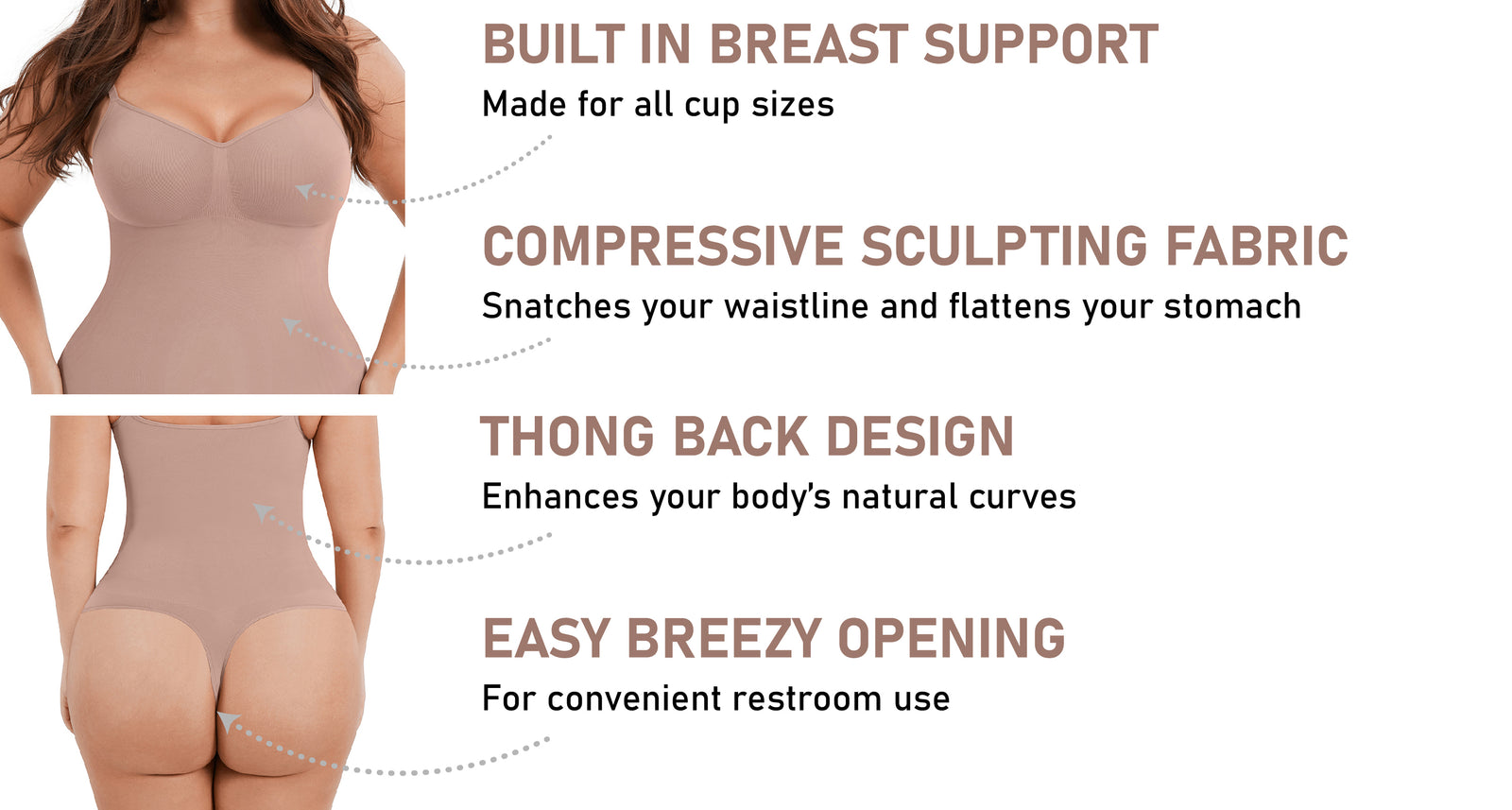 BUILT IN BREAST SUPPORT
Made for all cup sizes

COMPRESSIVE SCULPTING FABRIC
Snatches your waistline and flattens your stomach

THONG BACK DESIGN
Enhances your body's natural curves

EASY BREEZY OPENING
For convenient restroom use